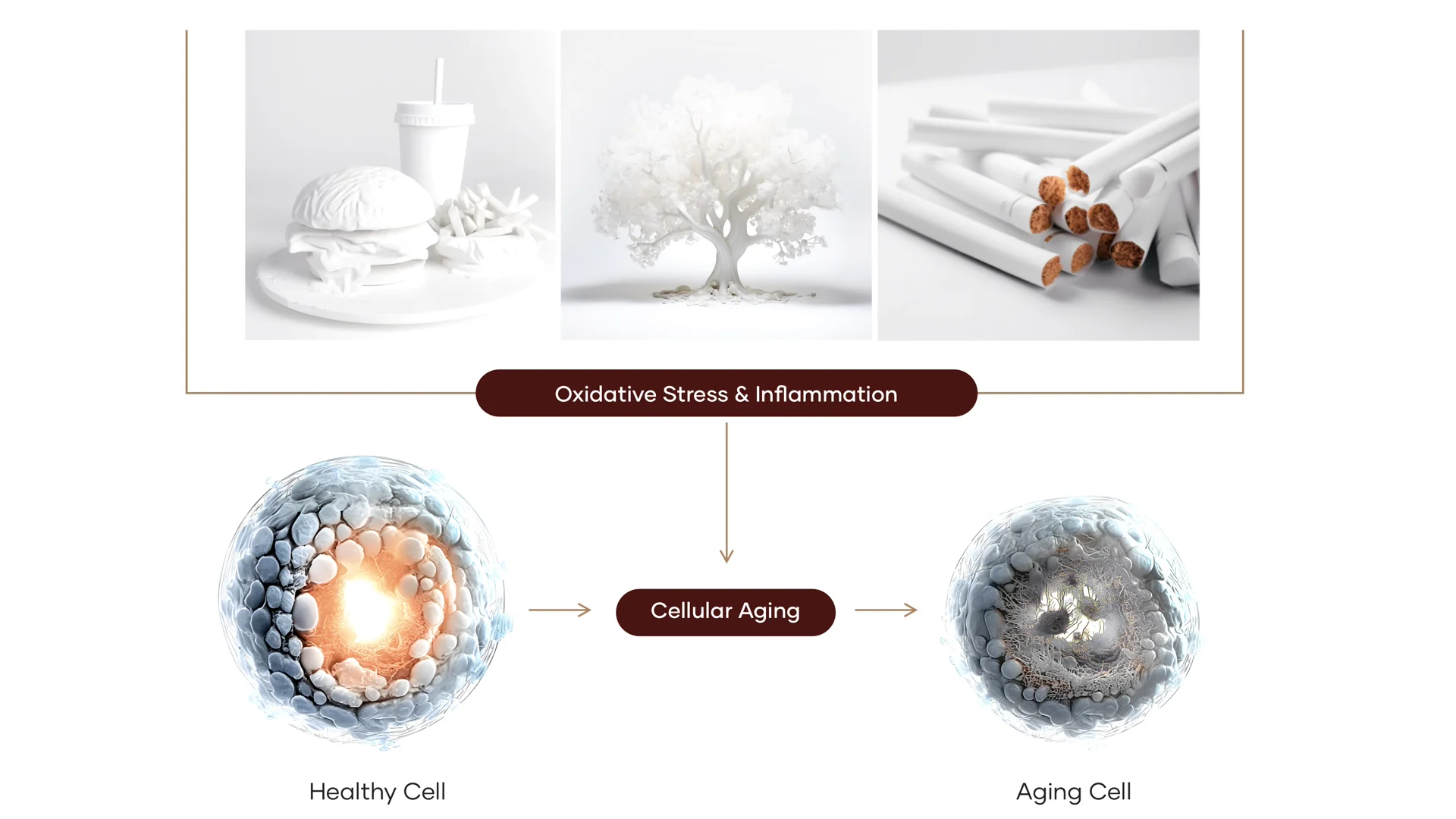 Oxidative Stress & Inflammation

Cellular Aging

Healthy Cell

Aging Cell